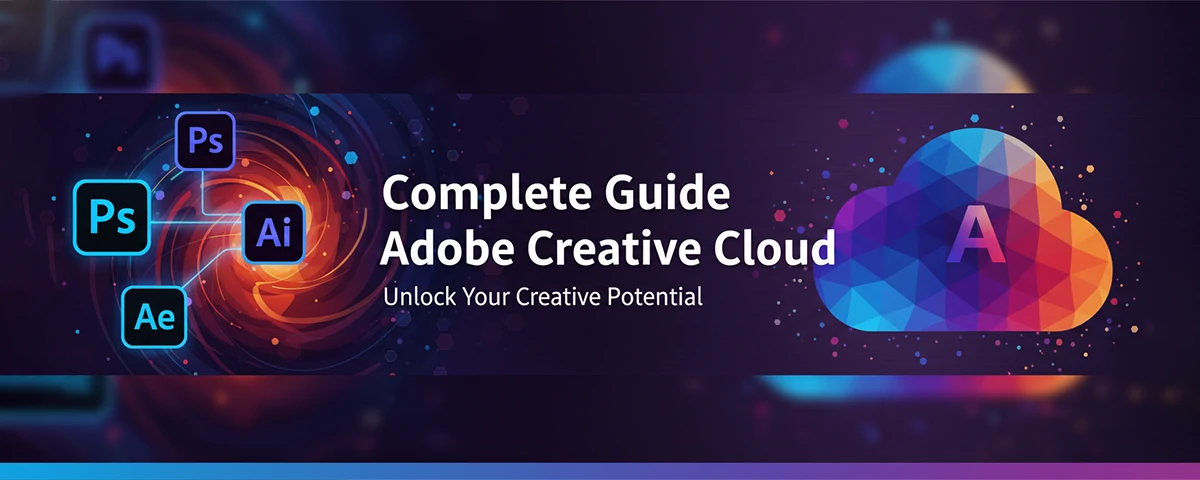 Ps
Ps
Ai
Ae

Complete Guide
Adobe Creative Cloud
Unlock Your Creative Potential

A